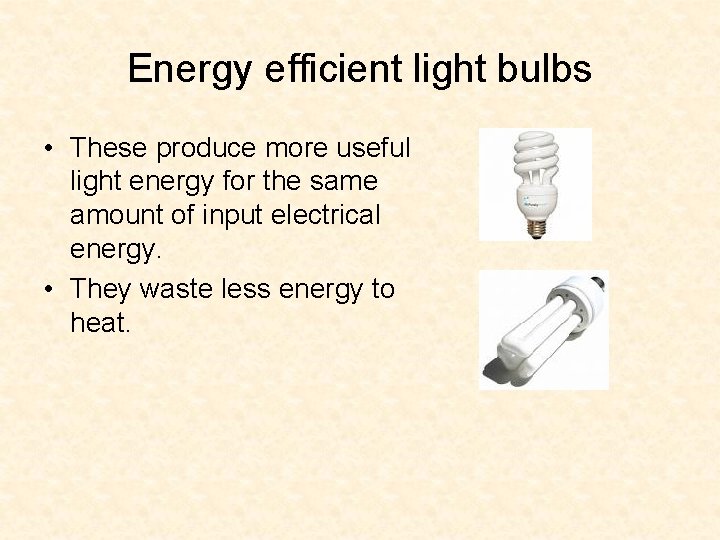 Energy efficient light bulbs

• These produce more useful light energy for the same amount of input electrical energy.

• They waste less energy to heat.